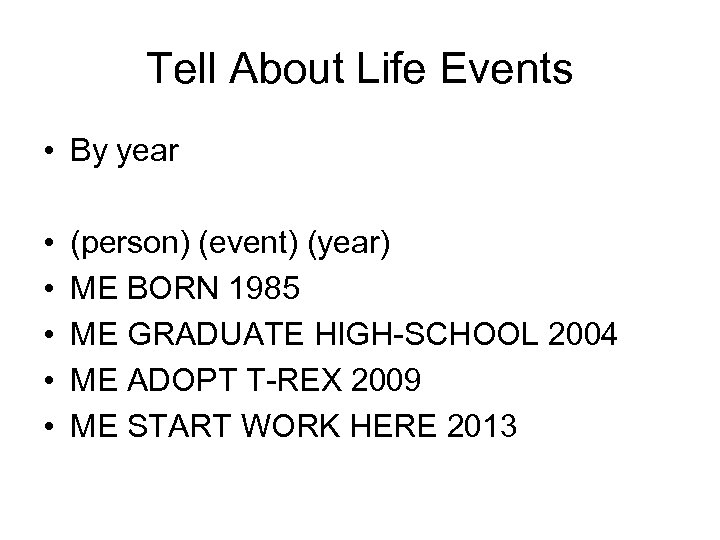 Tell About Life Events

• By year

• (person) (event) (year)
• ME BORN 1985
• ME GRADUATE HIGH-SCHOOL 2004
• ME ADOPT T-REX 2009
• ME START WORK HERE 2013